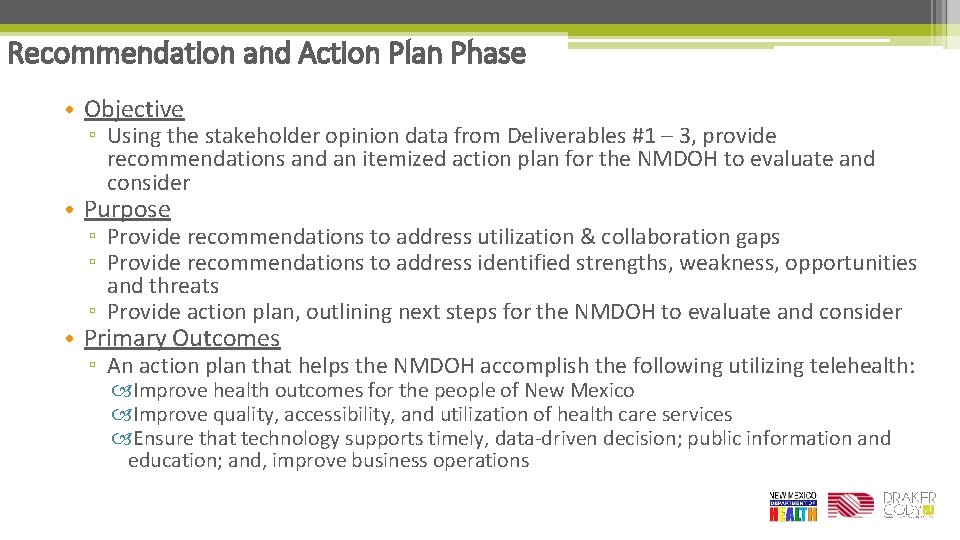 Recommendation and Action Plan Phase

• Objective
▫ Using the stakeholder opinion data from Deliverables #1 – 3, provide recommendations and an itemized action plan for the NMDOH to evaluate and consider

• Purpose
▫ Provide recommendations to address utilization & collaboration gaps
▫ Provide recommendations to address identified strengths, weakness, opportunities and threats
▫ Provide action plan, outlining next steps for the NMDOH to evaluate and consider

• Primary Outcomes
▫ An action plan that helps the NMDOH accomplish the following utilizing telehealth:
Improve health outcomes for the people of New Mexico
Improve quality, accessibility, and utilization of health care services
Ensure that technology supports timely, data-driven decision; public information and education; and, improve business operations

NEW MEXICO DEPARTMENT OF HEALTH
DRAKER CODY